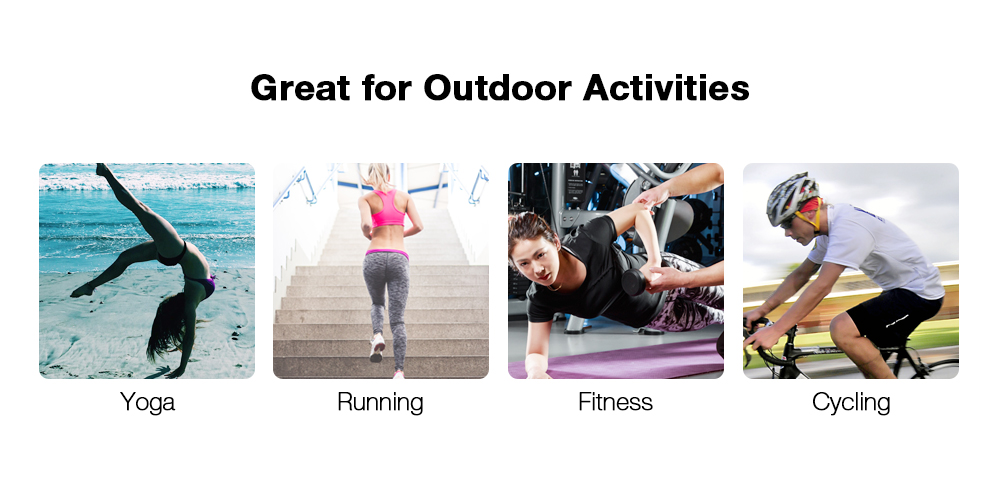 Great for Outdoor Activities

Yoga

Running

Fitness

Cycling